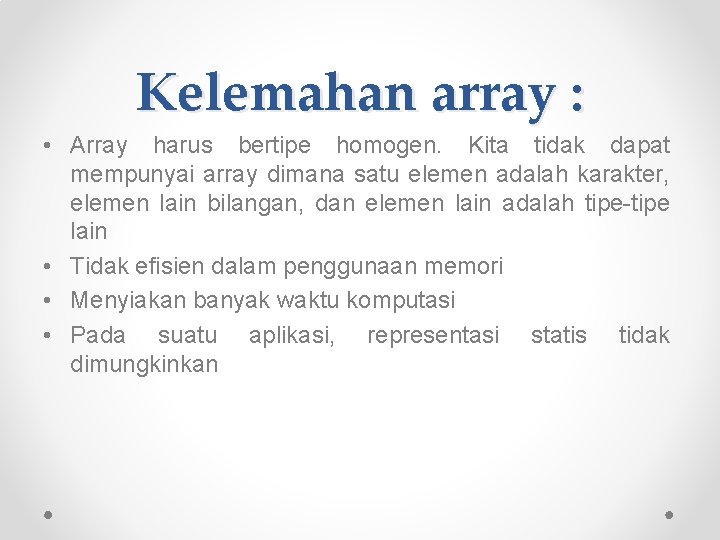 Kelemahan array :

• Array harus bertipe homogen. Kita tidak dapat mempunyai array dimana satu elemen adalah karakter, elemen lain bilangan, dan elemen lain adalah tipe-tipe lain
• Tidak efisien dalam penggunaan memori
• Menyiakan banyak waktu komputasi
• Pada suatu aplikasi, representasi statis tidak dimungkinkan